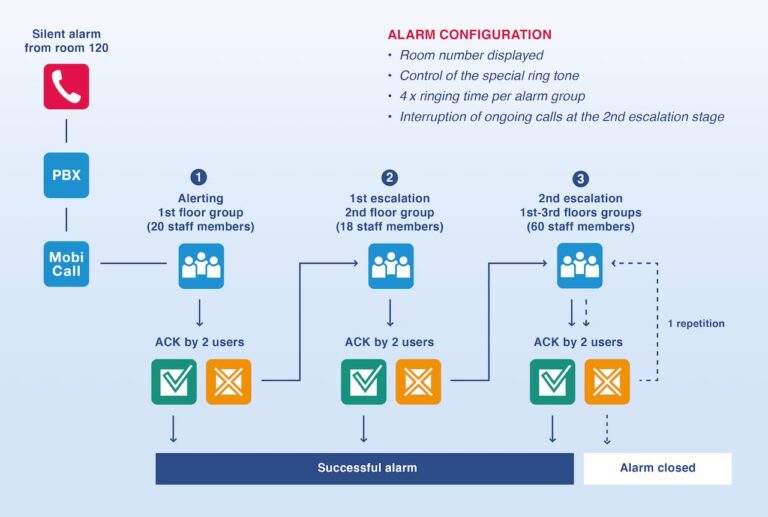 Silent alarm
from room 120

PBX

Mobi
Call

ALARM CONFIGURATION
• Room number displayed
• Control of the special ring tone
• 4 x ringing time per alarm group
• Interruption of ongoing calls at the 2nd escalation stage

1
Alerting
1st floor group
(20 staff members)

ACK by 2 users

2
1st escalation
2nd floor group
(18 staff members)

ACK by 2 users

3
2nd escalation
1st-3rd floors groups
(60 staff members)

1 repetition

ACK by 2 users

Successful alarm

Alarm closed